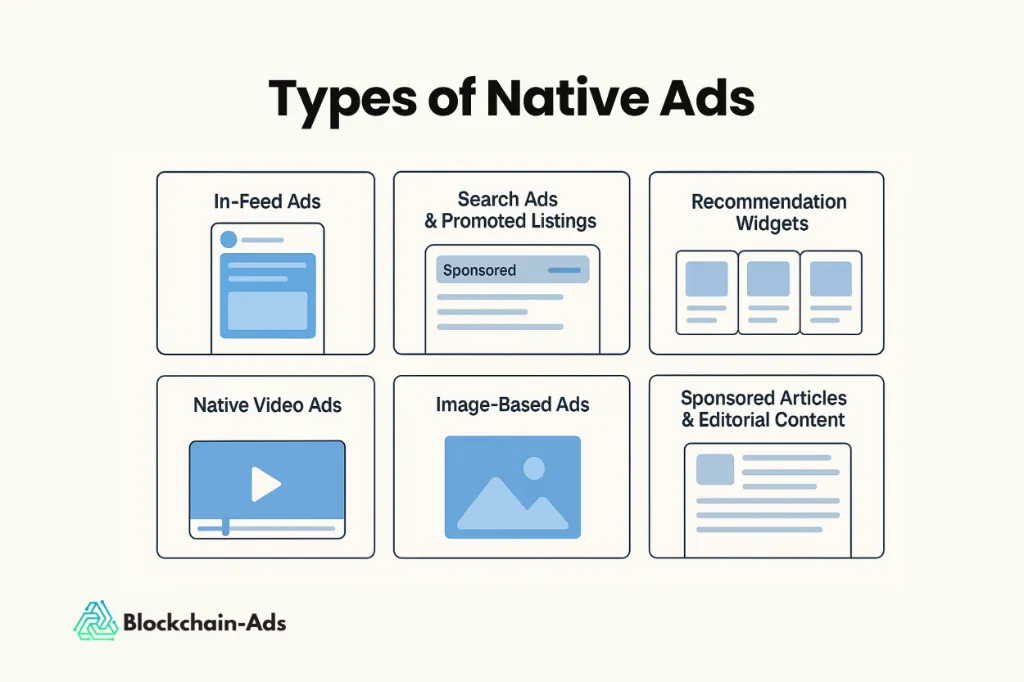 Types of Native Ads

In-Feed Ads

Search Ads & Promoted Listings

Sponsored

Recommendation Widgets

Native Video Ads

Image-Based Ads

Sponsored Articles & Editorial Content

Blockchain-Ads